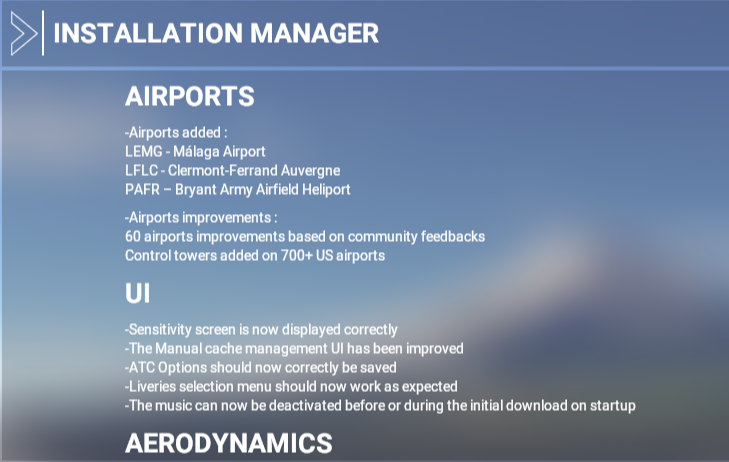 INSTALLATION MANAGER

AIRPORTS

-Airports added :
LEMG - Málaga Airport
LFLC - Clermont-Ferrand Auvergne
PAFR – Bryant Army Airfield Heliport

-Airports improvements :
60 airports improvements based on community feedbacks
Control towers added on 700+ US airports

UI

-Sensitivity screen is now displayed correctly
-The Manual cache management UI has been improved
-ATC Options should now correctly be saved
-Liveries selection menu should now work as expected
-The music can now be deactivated before or during the initial download on startup

AERODYNAMICS